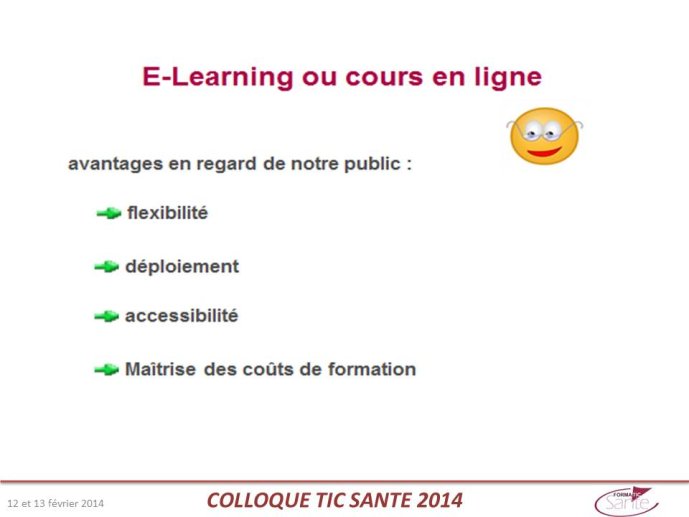 E-Learning ou cours en ligne

avantages en regard de notre public :

flexibilité

déploiement

accessibilité

Maîtrise des coûts de formation

12 et 13 février 2014

COLLOQUE TIC SANTE 2014

FORMATIC Santé